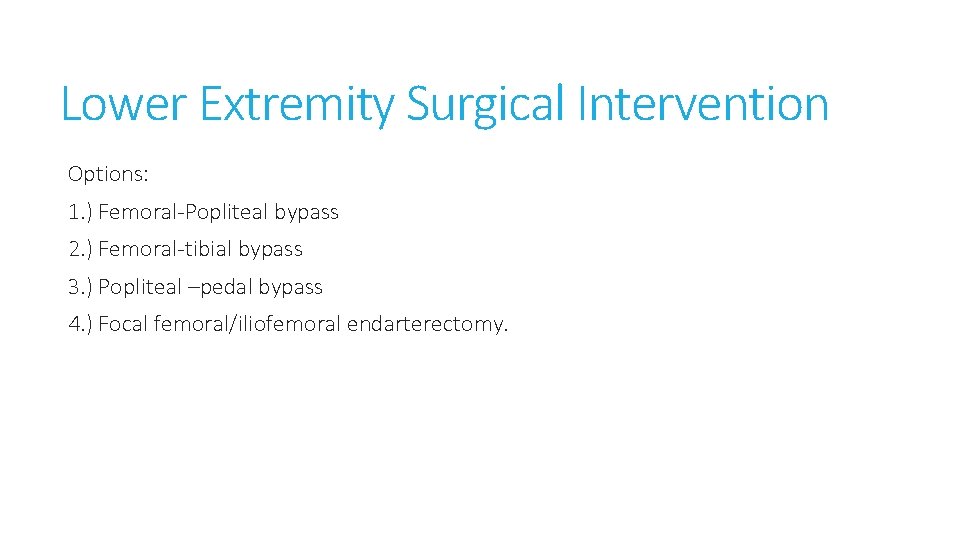 Lower Extremity Surgical Intervention

Options:

1.) Femoral-Popliteal bypass

2.) Femoral-tibial bypass

3.) Popliteal –pedal bypass

4.) Focal femoral/iliofemoral endarterectomy.